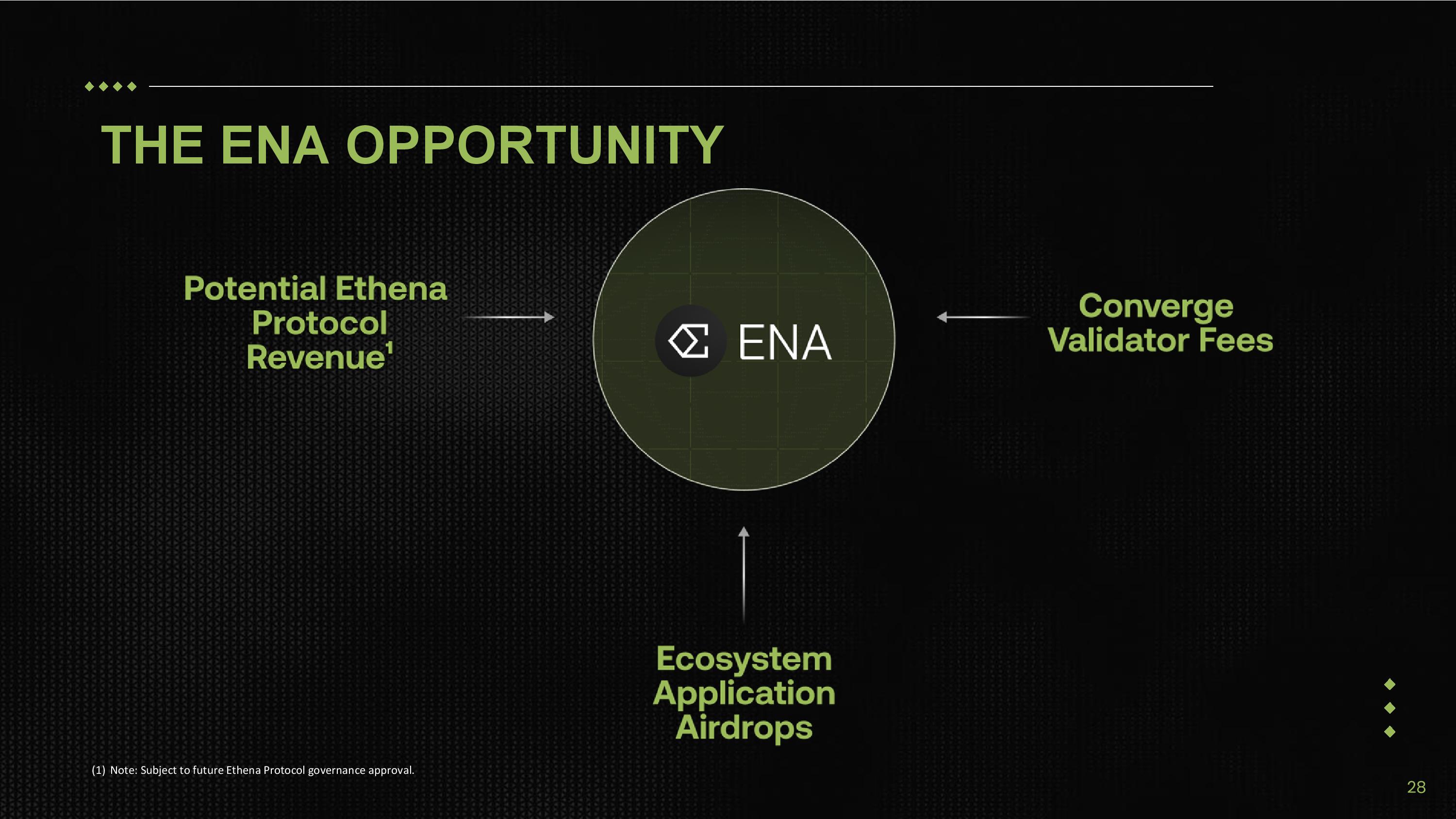 THE ENA OPPORTUNITY

Potential Ethena Protocol Revenue$^1$

ENA

Converge Validator Fees

Ecosystem Application Airdrops

(1) Note: Subject to future Ethena Protocol governance approval.

28